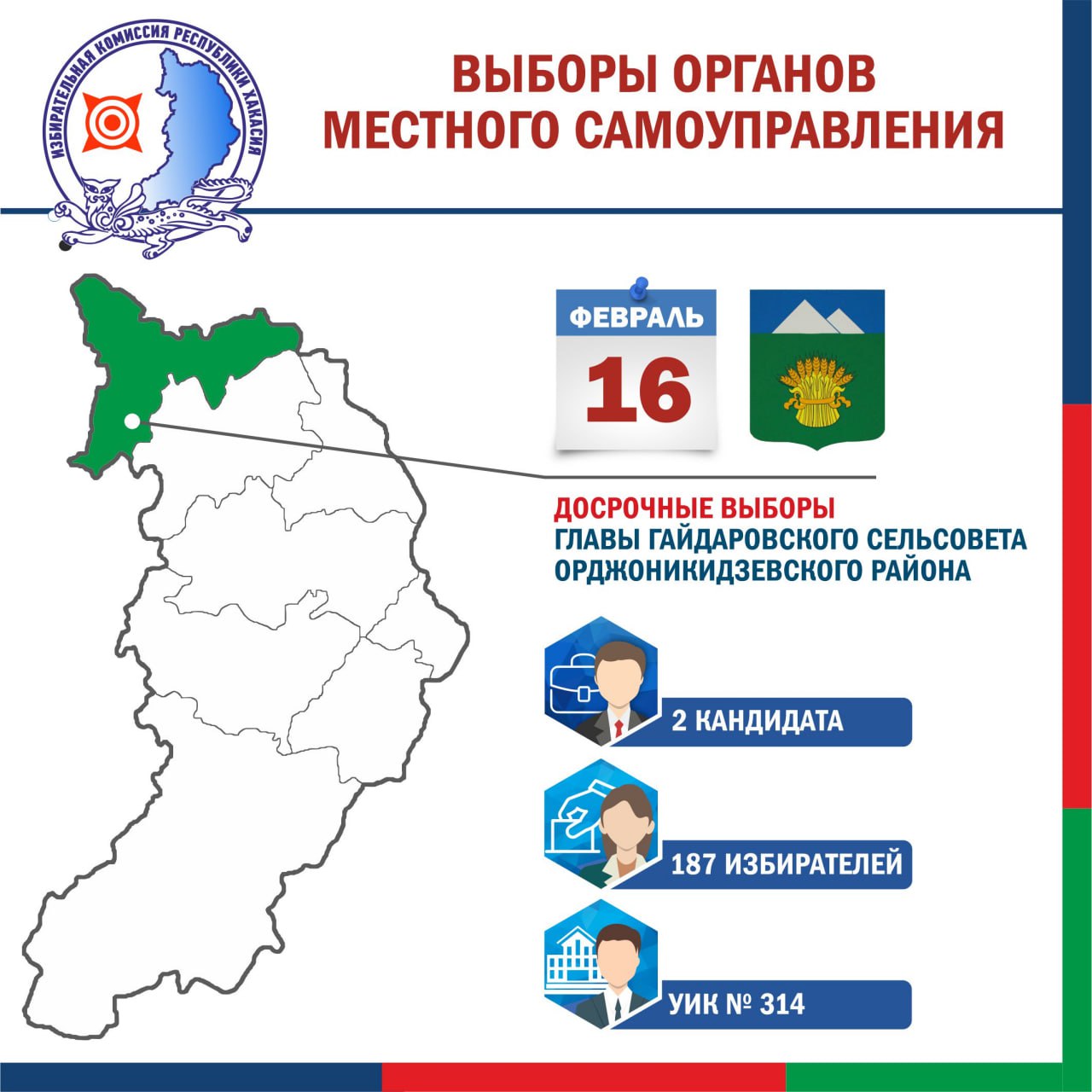 ИЗБИРАТЕЛЬНАЯ КОМИССИЯ РЕСПУБЛИКИ ХАКАСИЯ

ВЫБОРЫ ОРГАНОВ МЕСТНОГО САМОУПРАВЛЕНИЯ

ФЕВРАЛЬ
16

ДОСРОЧНЫЕ ВЫБОРЫ
ГЛАВЫ ГАЙДАРОВСКОГО СЕЛЬСОВЕТА ОРДЖОНИКИДЗЕВСКОГО РАЙОНА

2 КАНДИДАТА

187 ИЗБИРАТЕЛЕЙ

УИК № 314